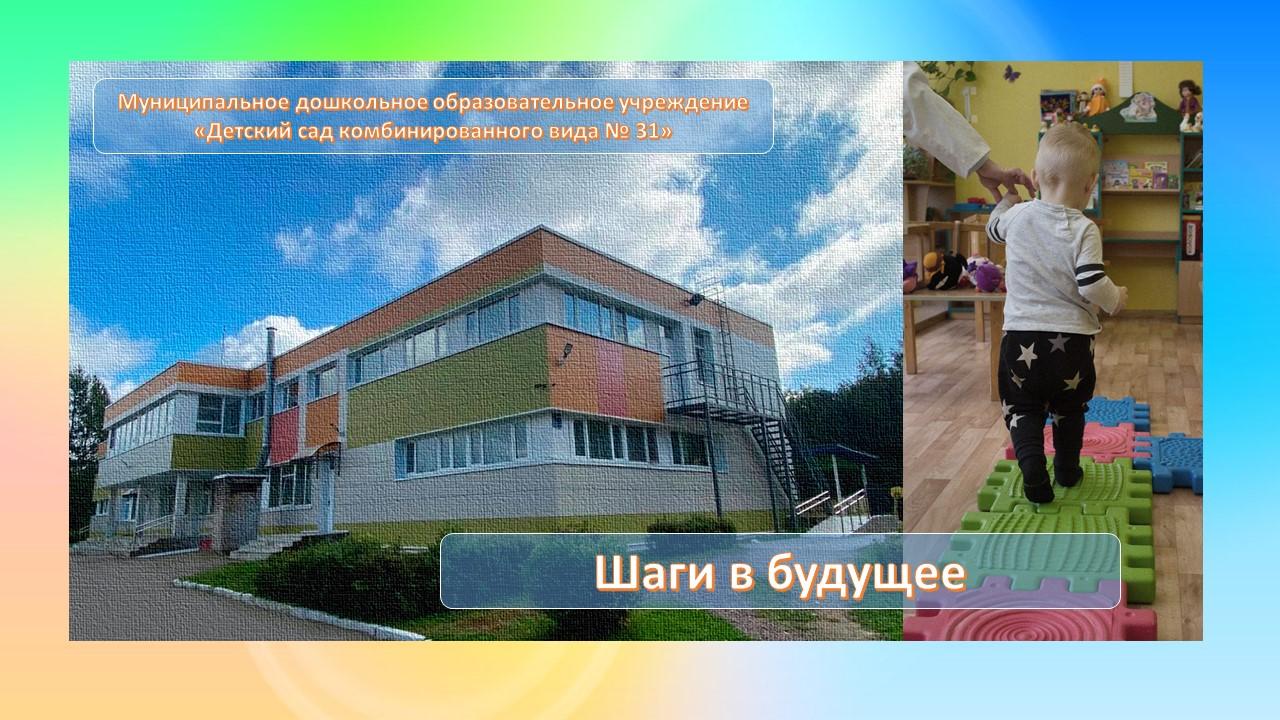 Муниципальное дошкольное образовательное учреждение «Детский сад комбинированного вида № 31»

Шаги в будущее